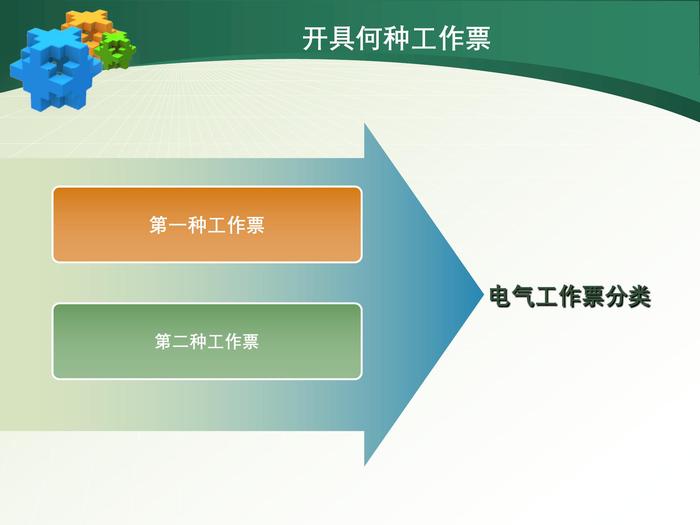 开具何种工作票

第一种工作票

第二种工作票

电气工作票分类